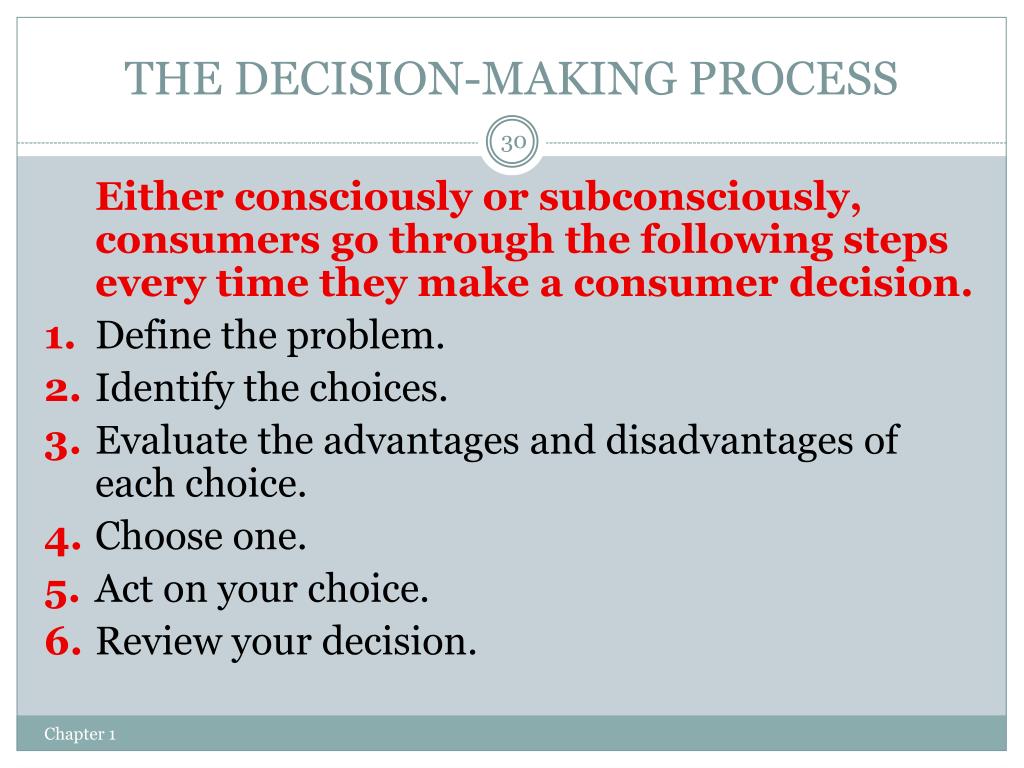 THE DECISION-MAKING PROCESS

30

Either consciously or subconsciously, consumers go through the following steps every time they make a consumer decision.

1. Define the problem.
2. Identify the choices.
3. Evaluate the advantages and disadvantages of each choice.
4. Choose one.
5. Act on your choice.
6. Review your decision.

Chapter 1